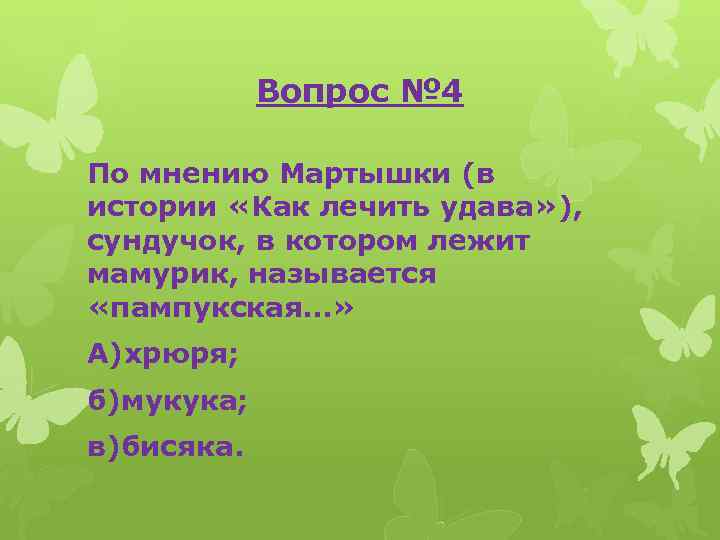 Вопрос №4

По мнению Мартышки (в истории «Как лечить удава»), сундучок, в котором лежит мамурик, называется «пампукская...»

А)хрюря;

б)мукука;

в)бисяка.